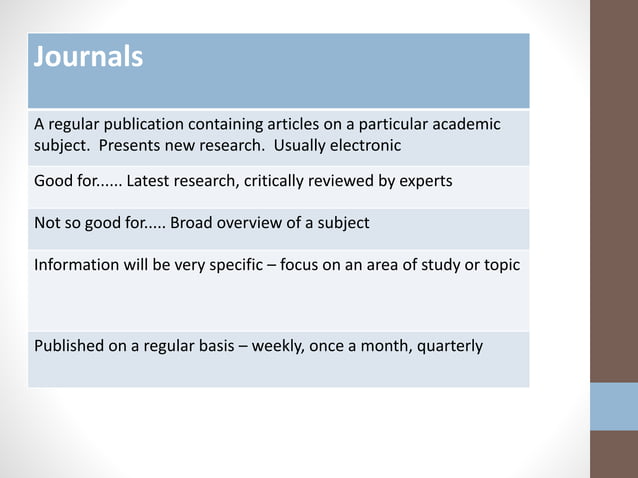 | Journals |
|---|
| A regular publication containing articles on a particular academic subject. Presents new research. Usually electronic |
| Good for...... Latest research, critically reviewed by experts |
| Not so good for..... Broad overview of a subject |
| Information will be very specific – focus on an area of study or topic |
| Published on a regular basis – weekly, once a month, quarterly |